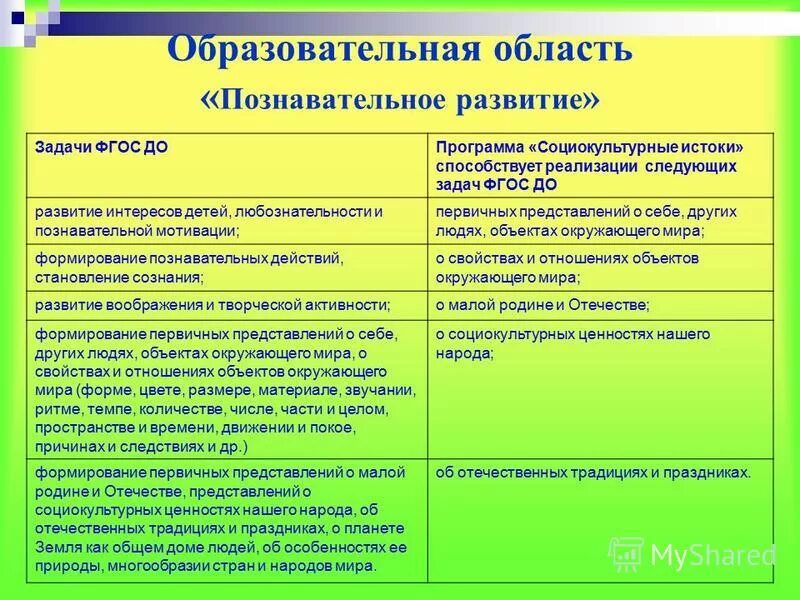 Образовательная область «Познавательное развитие»

| Задачи ФГОС ДО | Программа «Социокультурные истоки» способствует реализации следующих задач ФГОС ДО |
|---|---|
| развитие интересов детей, любознательности и познавательной мотивации; | первичных представлений о себе, других людях, объектах окружающего мира; |
| формирование познавательных действий, становление сознания; | о свойствах и отношениях объектов окружающего мира; |
| развитие воображения и творческой активности; | о малой родине и Отечестве; |
| формирование первичных представлений о себе, других людях, объектах окружающего мира, о свойствах и отношениях объектов окружающего мира (форме, цвете, размере, материале, звучании, ритме, темпе, количестве, числе, части и целом, пространстве и времени, движении и покое, причинах и следствиях и др.) | о социокультурных ценностях нашего народа; |
| формирование первичных представлений о малой родине и Отечестве, представлений о социокультурных ценностях нашего народа, об отечественных традициях и праздниках, о планете Земля как общем доме людей, об особенностях ее природы, многообразии стран и народов мира. | об отечественных традициях и праздниках. |

MyShared